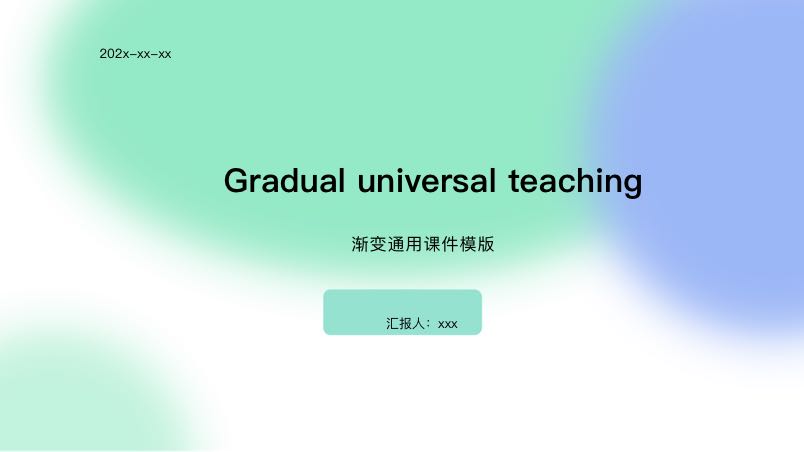 202x-xx-xx

Gradual universal teaching

渐变通用课件模版

汇报人：xxx